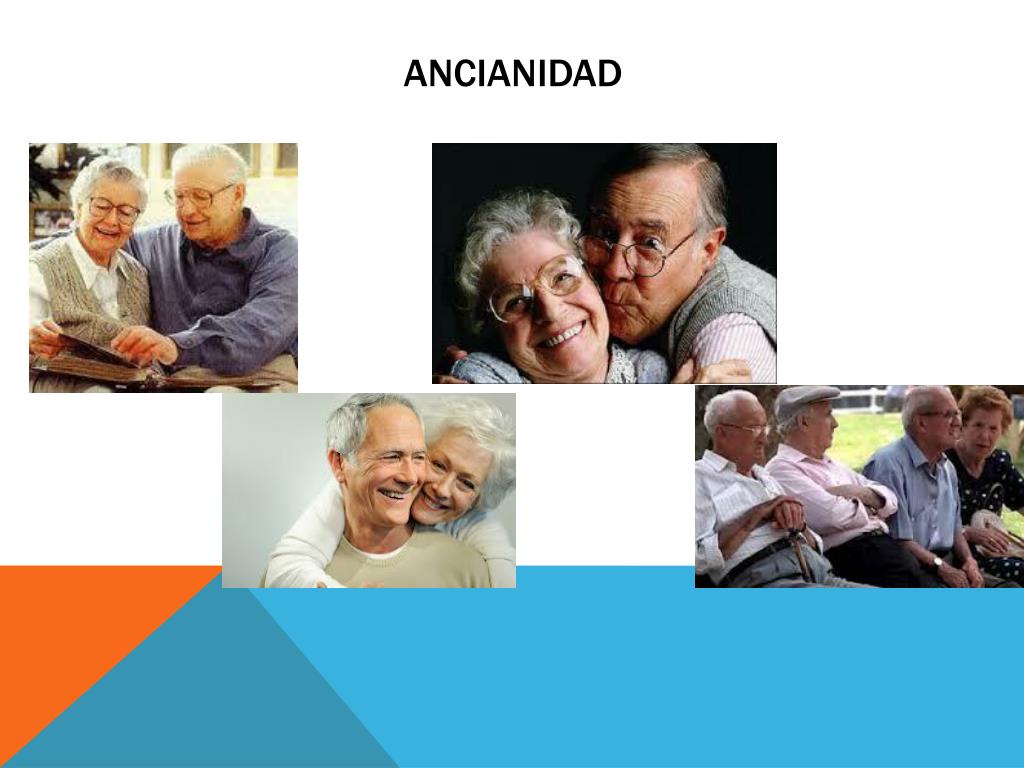 ANCIANIDAD